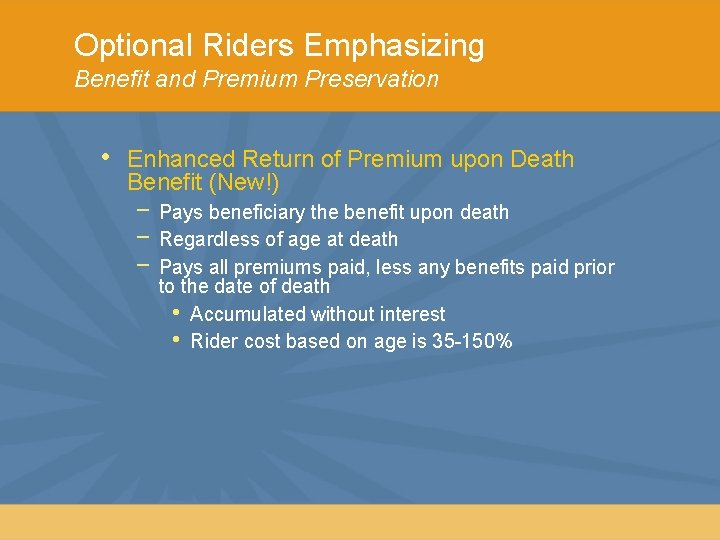 Optional Riders Emphasizing
Benefit and Premium Preservation

• Enhanced Return of Premium upon Death Benefit (New!)
– Pays beneficiary the benefit upon death
– Regardless of age at death
– Pays all premiums paid, less any benefits paid prior to the date of death
• Accumulated without interest
• Rider cost based on age is 35-150%